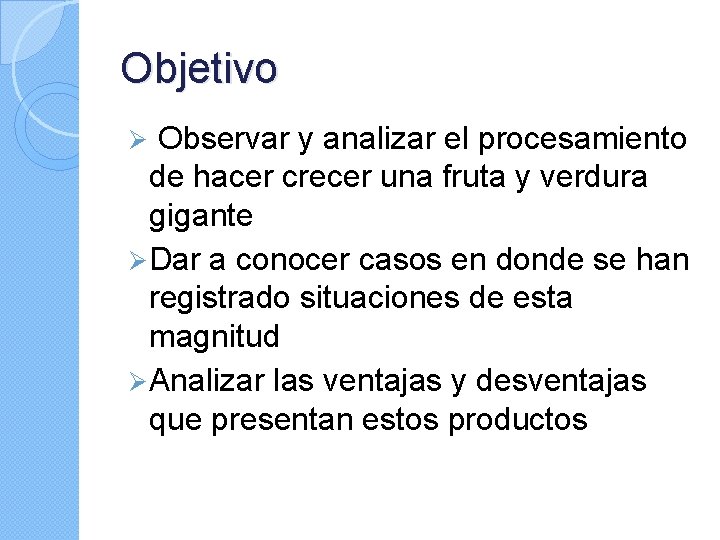 Objetivo

➢ Observar y analizar el procesamiento de hacer crecer una fruta y verdura gigante

➢ Dar a conocer casos en donde se han registrado situaciones de esta magnitud

➢ Analizar las ventajas y desventajas que presentan estos productos